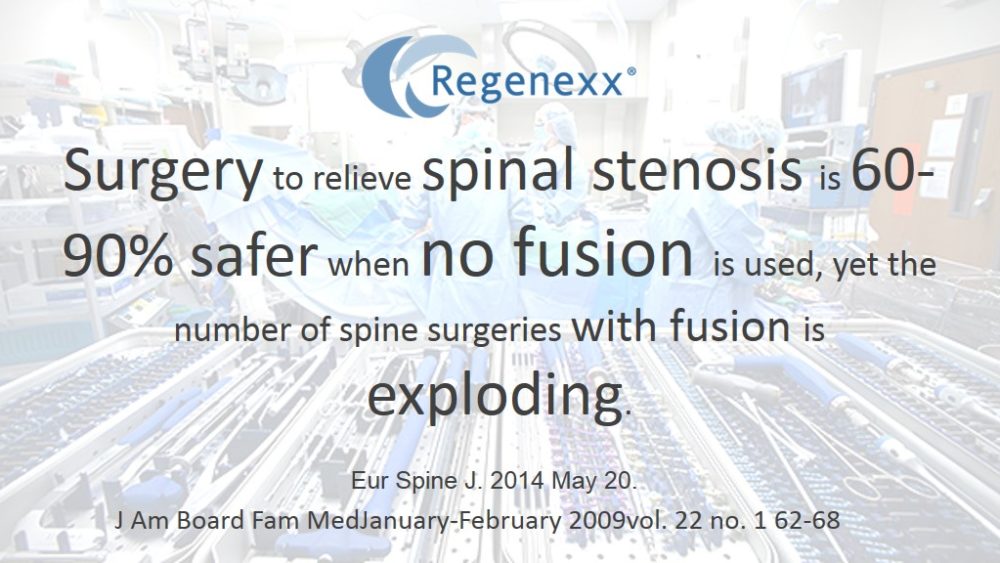 Regenexx®

Surgery to relieve spinal stenosis is 60-90% safer when no fusion is used, yet the number of spine surgeries with fusion is exploding.

Eur Spine J. 2014 May 20.
J Am Board Fam MedJanuary-February 2009vol. 22 no. 1 62-68